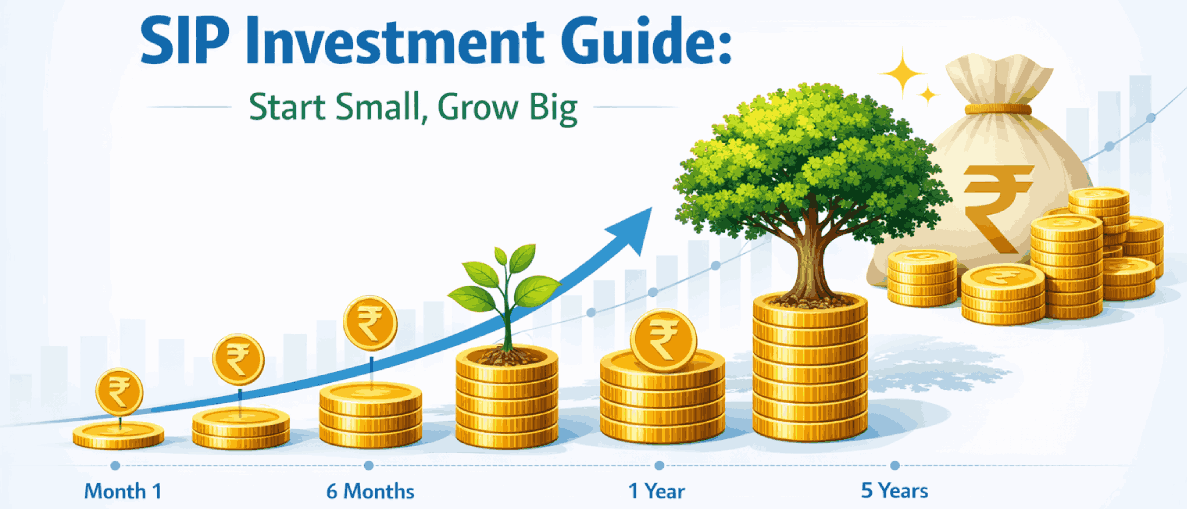 SIP Investment Guide:

Start Small, Grow Big

₹ ₹ ₹ ₹ ₹

Month 1

6 Months

1 Year

5 Years